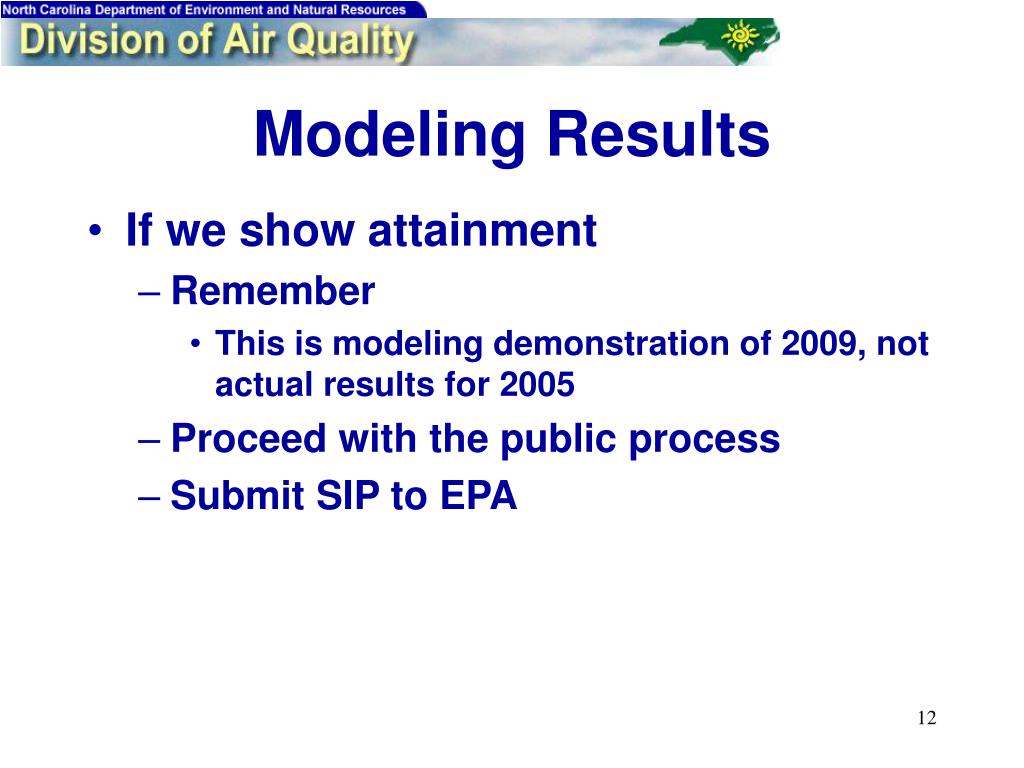 North Carolina Department of Environment and Natural Resources
Division of Air Quality

Modeling Results

• If we show attainment
– Remember
• This is modeling demonstration of 2009, not actual results for 2005
– Proceed with the public process
– Submit SIP to EPA

12